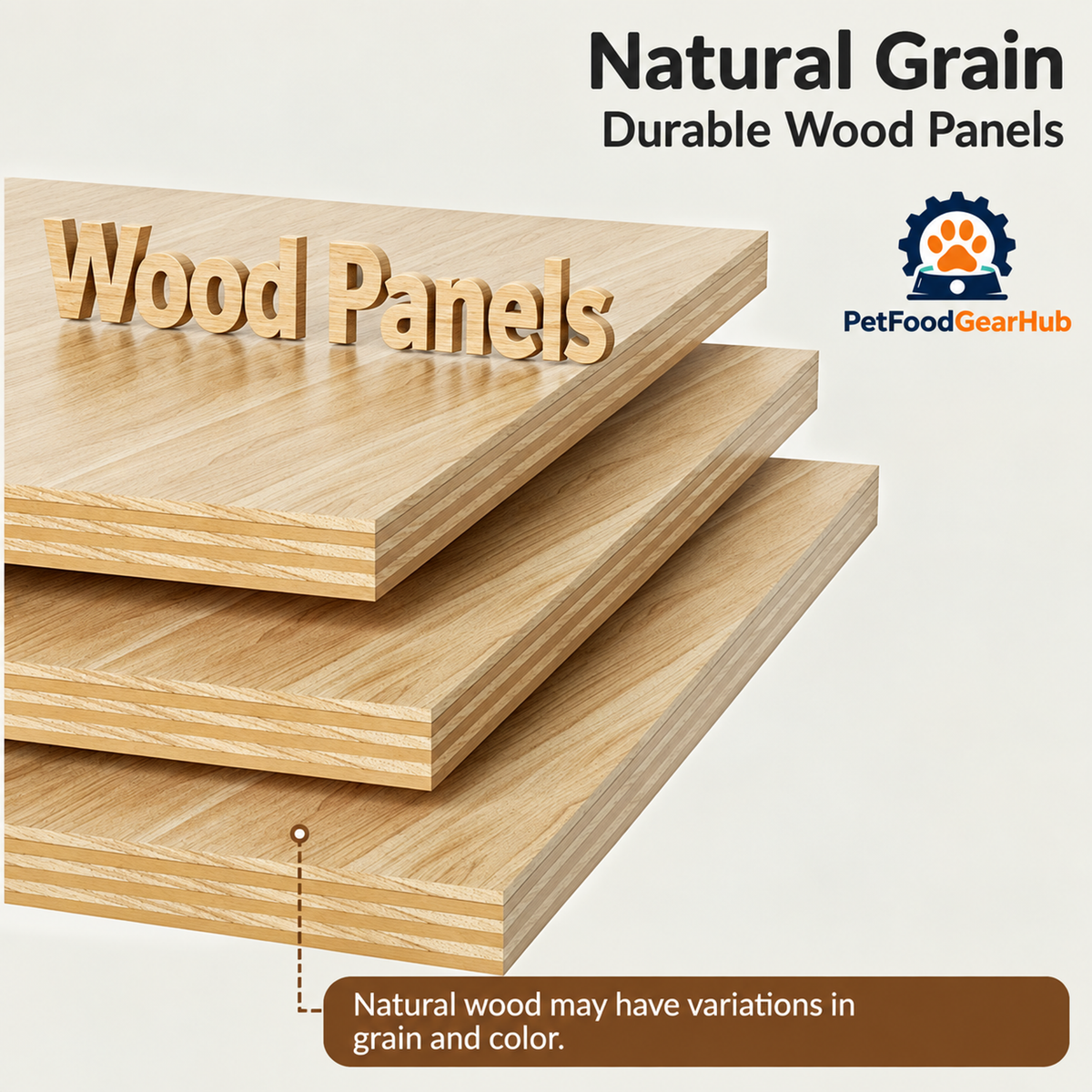 Natural Grain
Durable Wood Panels

Wood Panels

PetFoodGearHub

Natural wood may have variations in grain and color.